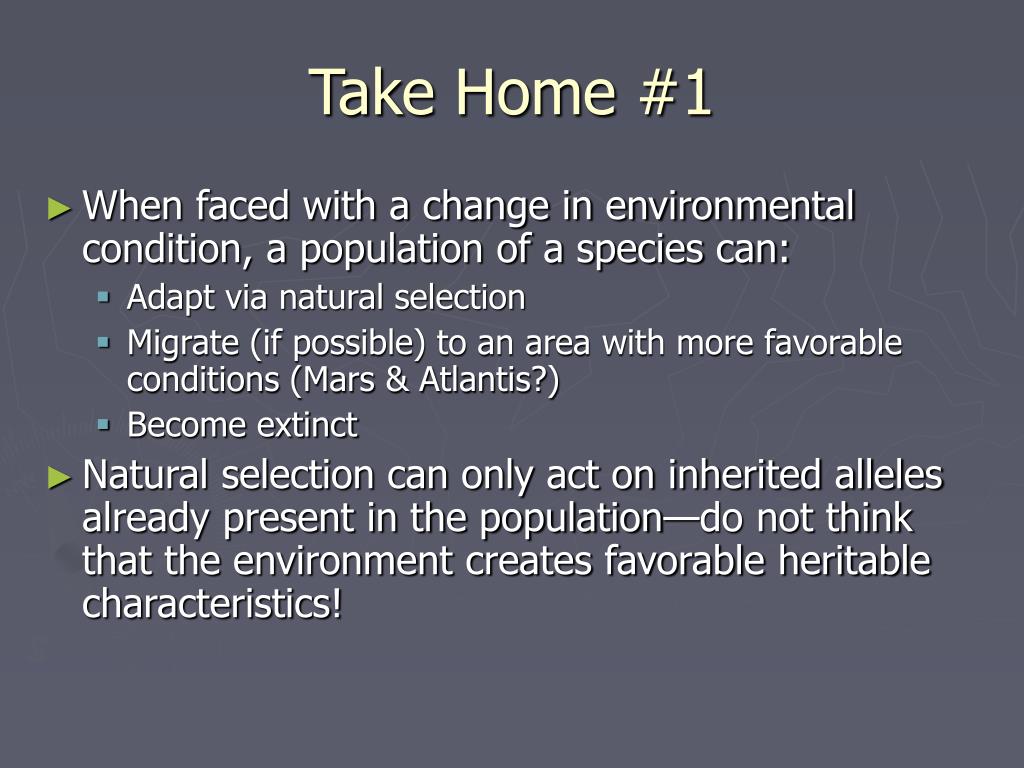 Take Home #1

► When faced with a change in environmental condition, a population of a species can:
▪ Adapt via natural selection
▪ Migrate (if possible) to an area with more favorable conditions (Mars & Atlantis?)
▪ Become extinct

► Natural selection can only act on inherited alleles already present in the population—do not think that the environment creates favorable heritable characteristics!